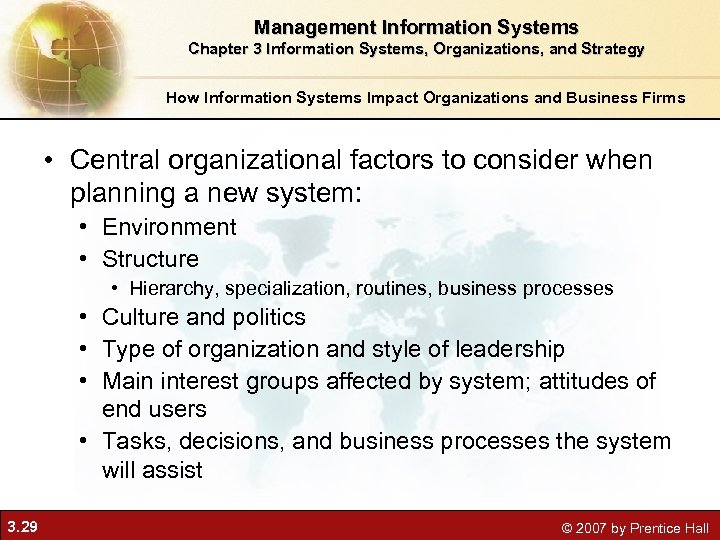 Management Information Systems
Chapter 3 Information Systems, Organizations, and Strategy

How Information Systems Impact Organizations and Business Firms

• Central organizational factors to consider when planning a new system:
• Environment
• Structure
• Hierarchy, specialization, routines, business processes
• Culture and politics
• Type of organization and style of leadership
• Main interest groups affected by system; attitudes of end users
• Tasks, decisions, and business processes the system will assist

3.29

© 2007 by Prentice Hall